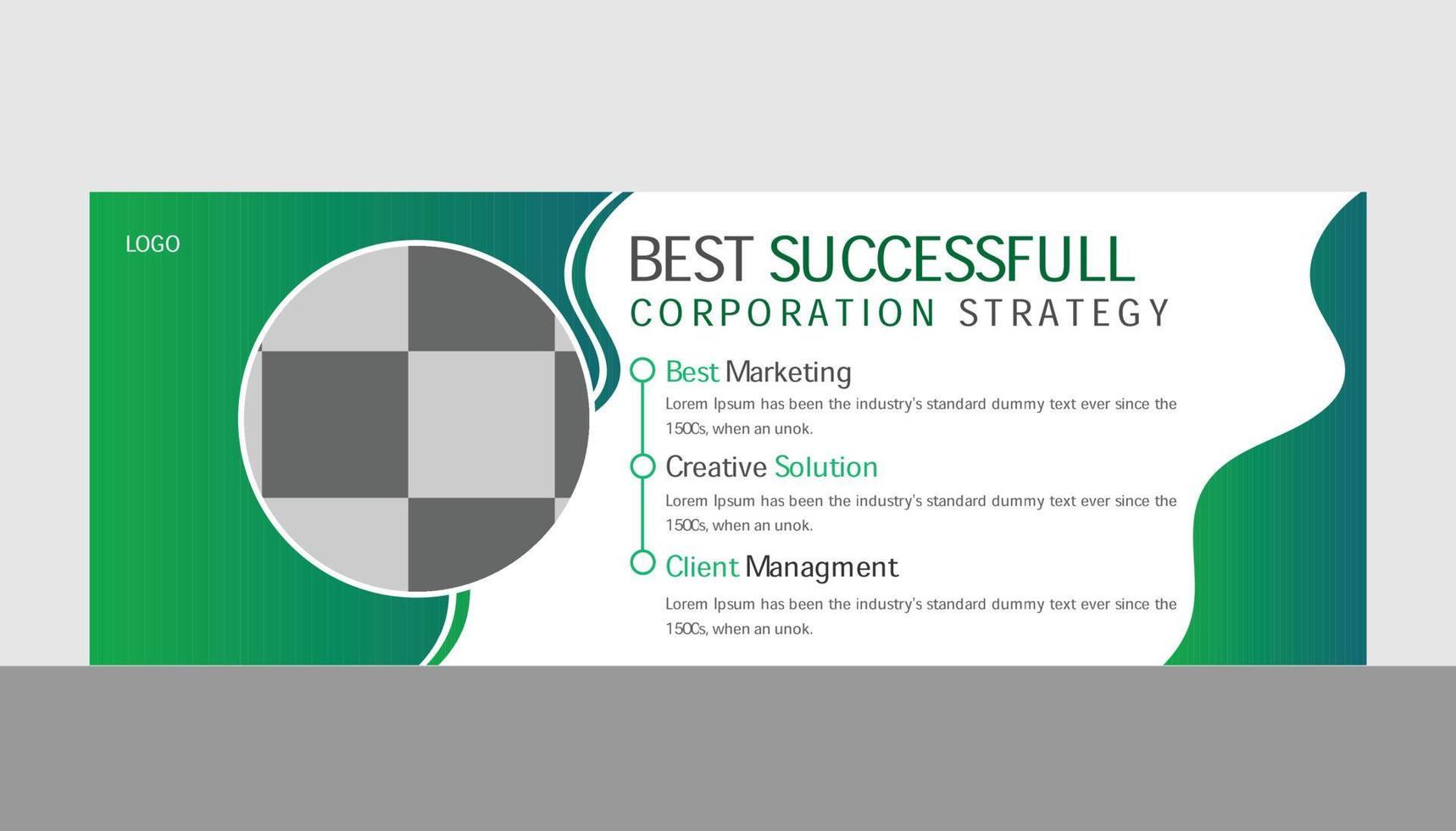 LOGO

BEST SUCCESSFULL
CORPORATION STRATEGY

Best Marketing
Lorem Ipsum has been the industry's standard dummy text ever since the 1500s, when an unok.

Creative Solution
Lorem Ipsum has been the industry's standard dummy text ever since the 1500s, when an unok.

Client Managment
Lorem Ipsum has been the industry's standard dummy text ever since the 1500s, when an unok.